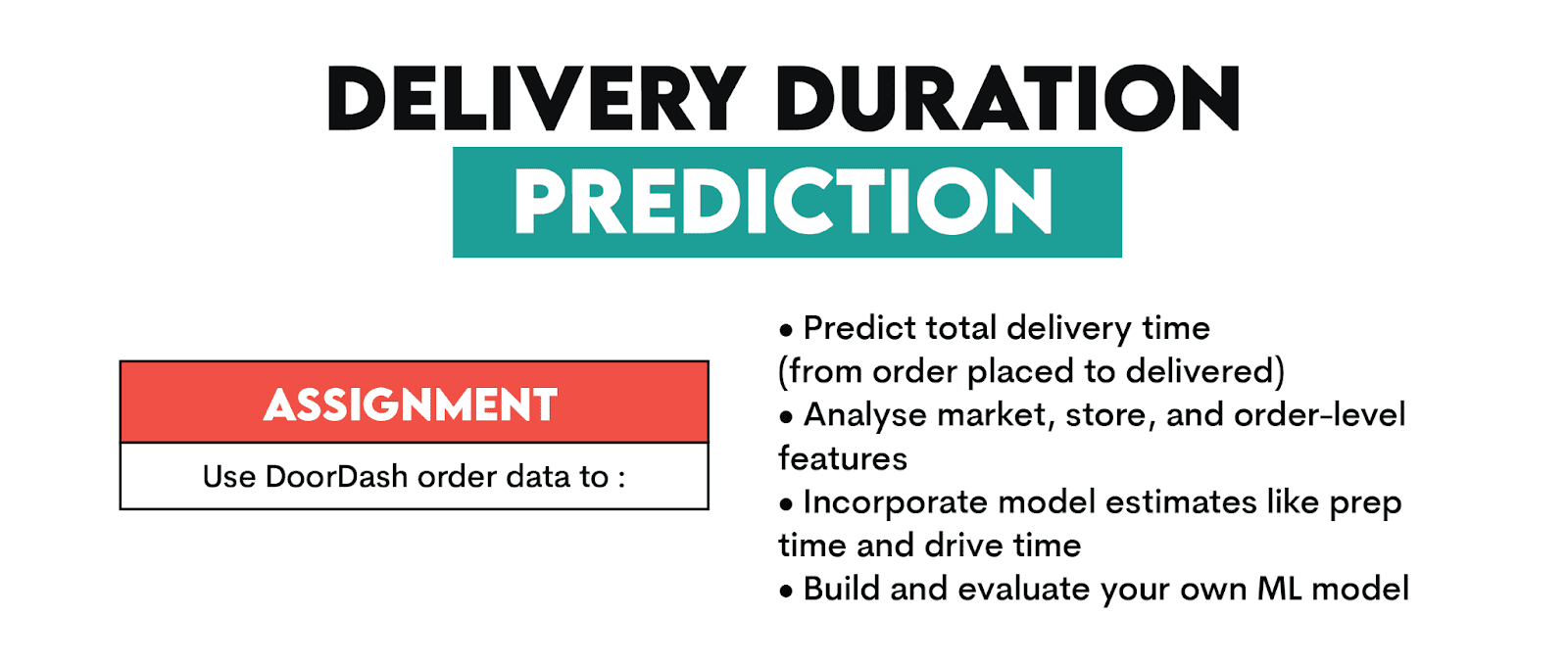 DELIVERY DURATION
PREDICTION

ASSIGNMENT
Use DoorDash order data to :

• Predict total delivery time (from order placed to delivered)
• Analyse market, store, and order-level features
• Incorporate model estimates like prep time and drive time
• Build and evaluate your own ML model